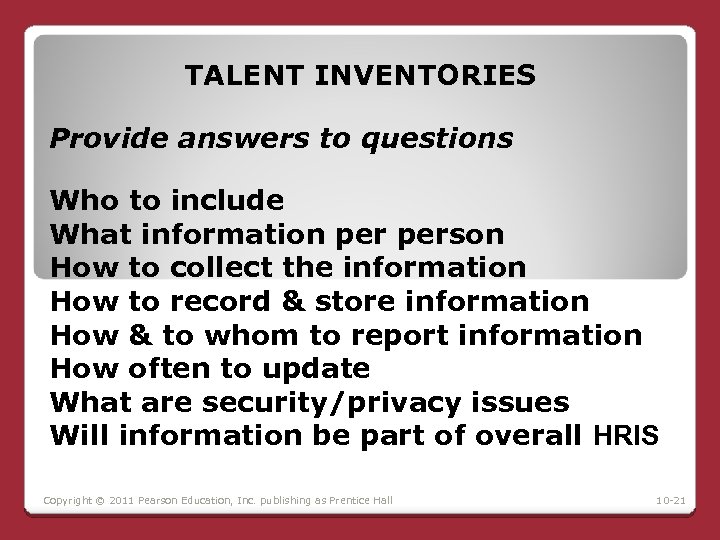 TALENT INVENTORIES

Provide answers to questions

Who to include
What information per person
How to collect the information
How to record & store information
How & to whom to report information
How often to update
What are security/privacy issues
Will information be part of overall HRIS

Copyright © 2011 Pearson Education, Inc. publishing as Prentice Hall

10-21